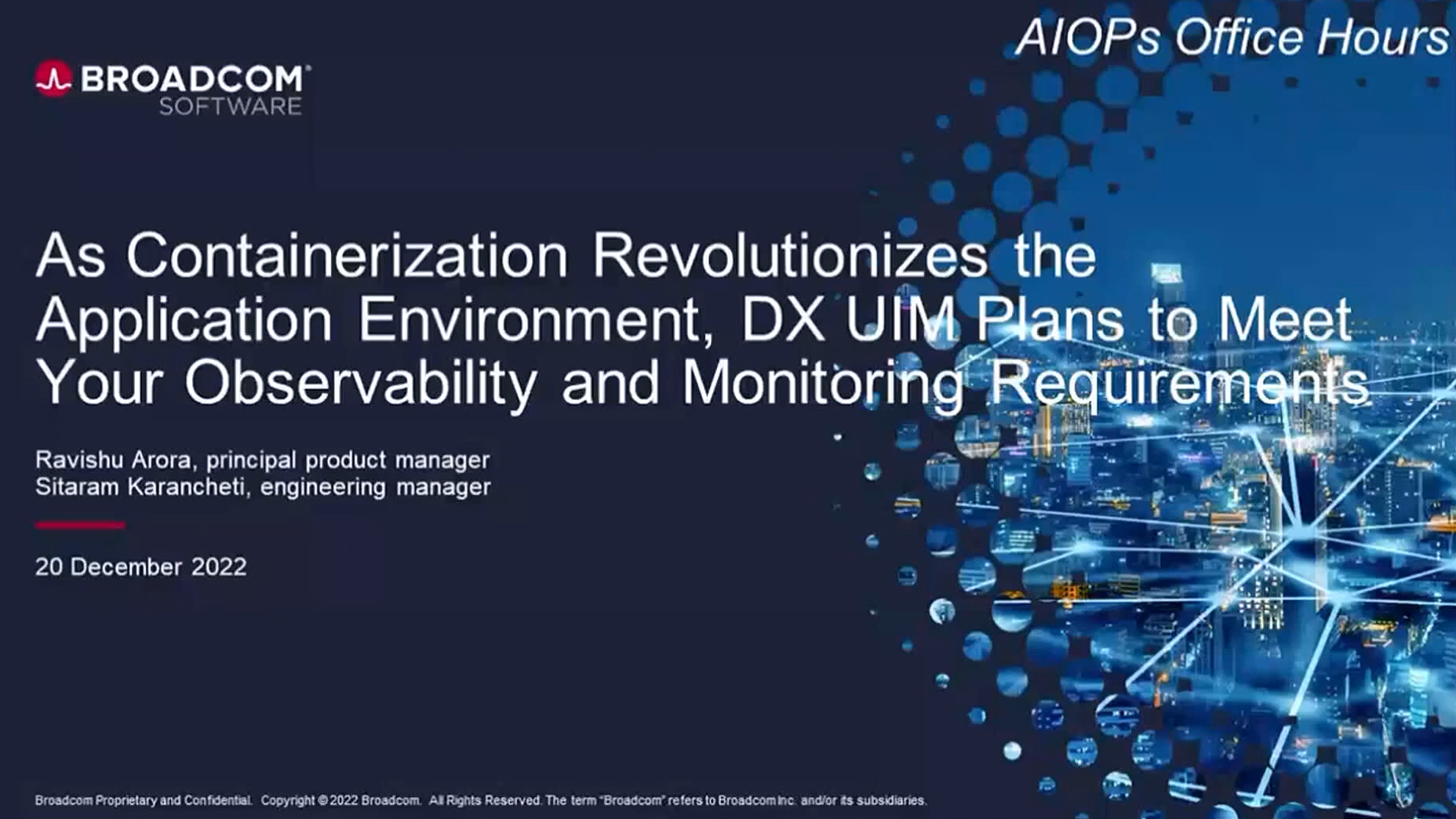 AIOPs Office Hours

BROADCOM
SOFTWARE

As Containerization Revolutionizes the Application Environment, DX UIM Plans to Meet Your Observability and Monitoring Requirements

Ravishu Arora, principal product manager
Sitaram Karancheti, engineering manager

20 December 2022

Broadcom Proprietary and Confidential. Copyright © 2022 Broadcom. All Rights Reserved. The term "Broadcom" refers to Broadcom Inc. and/or its subsidiaries.